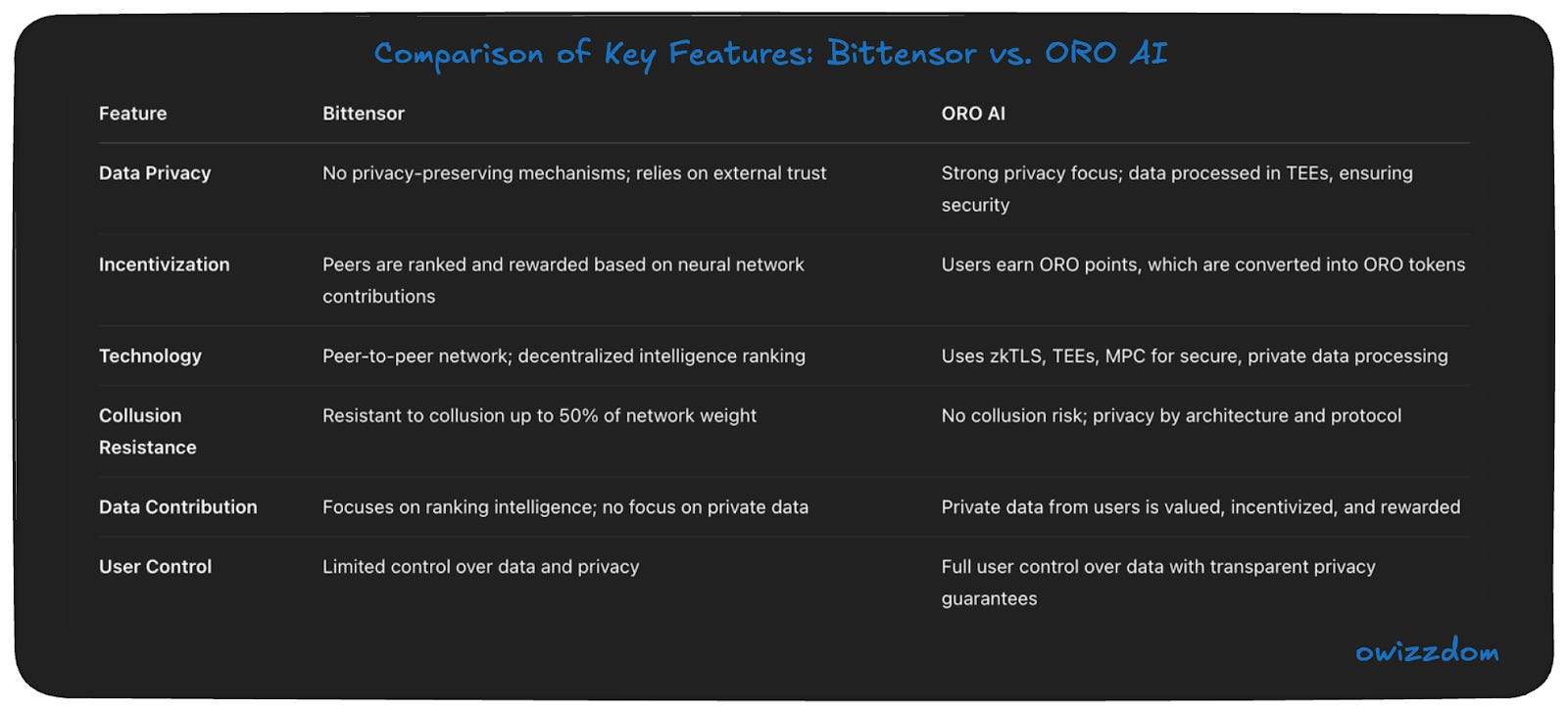 Comparison of Key Features: Bittensor vs. ORO AI

| Feature | Bittensor | ORO AI |
|---|---|---|
| Data Privacy | No privacy-preserving mechanisms; relies on external trust | Strong privacy focus; data processed in TEEs, ensuring security |
| Incentivization | Peers are ranked and rewarded based on neural network contributions | Users earn ORO points, which are converted into ORO tokens |
| Technology | Peer-to-peer network; decentralized intelligence ranking | Uses zkTLS, TEEs, MPC for secure, private data processing |
| Collusion Resistance | Resistant to collusion up to 50% of network weight | No collusion risk; privacy by architecture and protocol |
| Data Contribution | Focuses on ranking intelligence; no focus on private data | Private data from users is valued, incentivized, and rewarded |
| User Control | Limited control over data and privacy | Full user control over data with transparent privacy guarantees |

owizzdom